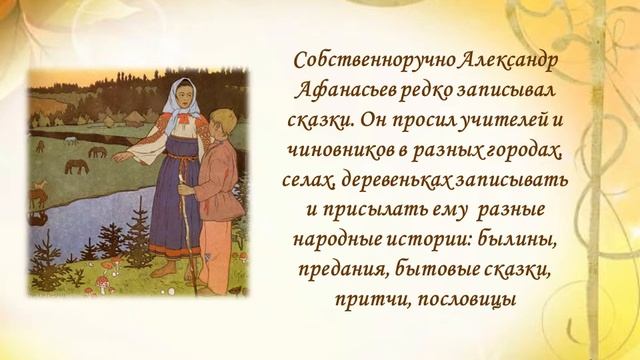 Собственноручно Александр Афанасьев редко записывал сказки. Он просил учителей и чиновников в разных городах, селах, деревеньках записывать и присылать ему разные народные истории: былины, предания, бытовые сказки, притчи, пословицы